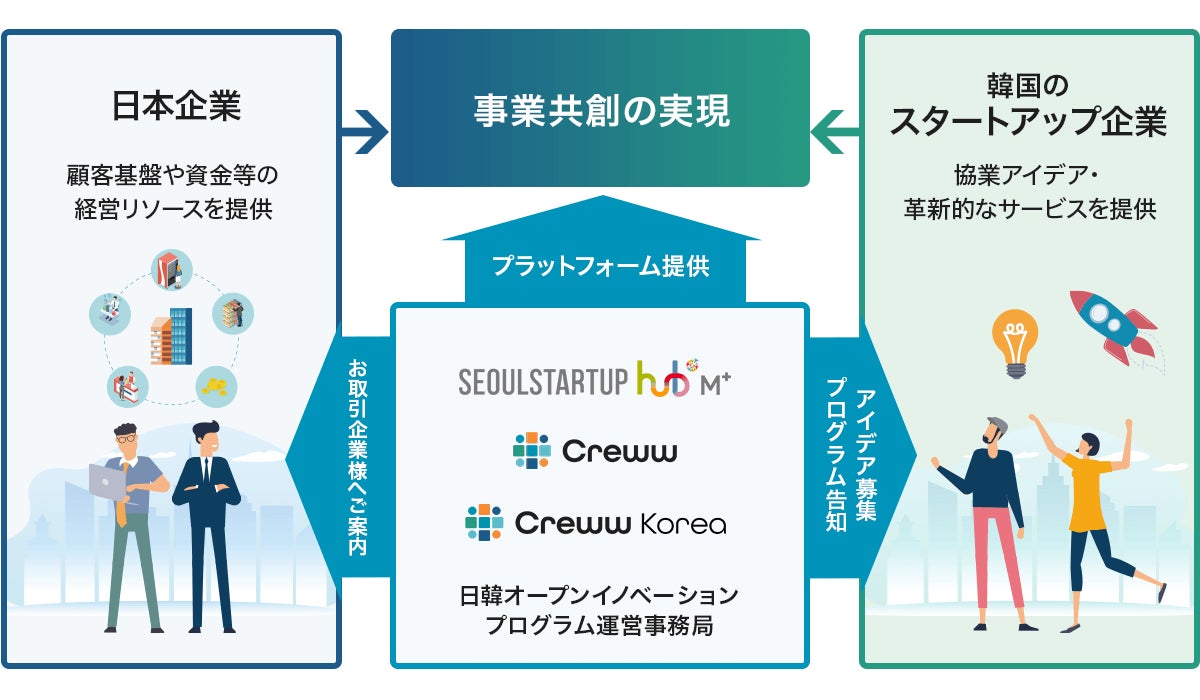 日本企業

顧客基盤や資金等の経営リソースを提供

事業共創の実現

韓国のスタートアップ企業

協業アイデア・革新的なサービスを提供

プラットフォーム提供

お取引企業様へご案内

SEOULSTARTUP hub M+

Creww

Creww Korea

日韓オープンイノベーションプログラム運営事務局

アイデア募集プログラム告知